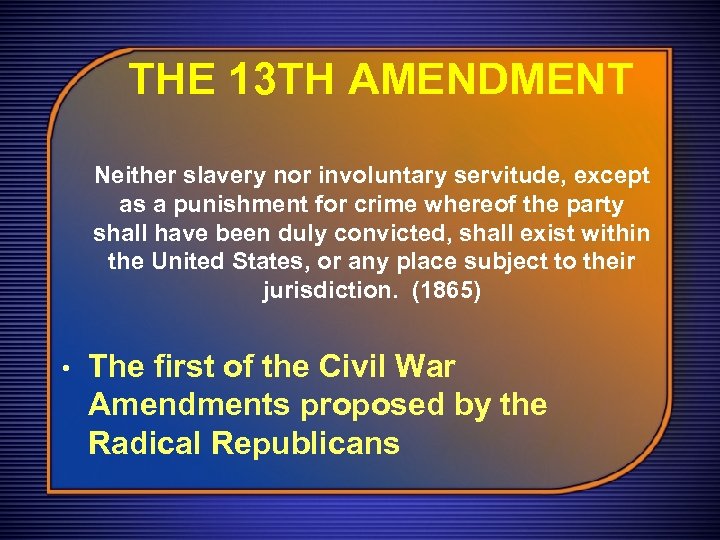 THE 13TH AMENDMENT

Neither slavery nor involuntary servitude, except as a punishment for crime whereof the party shall have been duly convicted, shall exist within the United States, or any place subject to their jurisdiction. (1865)

• The first of the Civil War Amendments proposed by the Radical Republicans